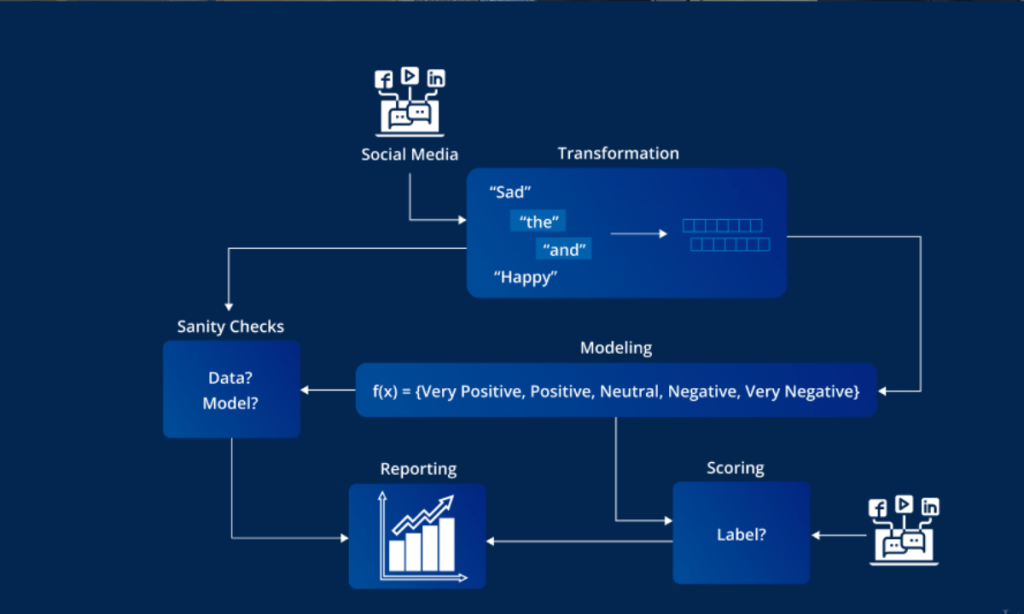 Social Media

Transformation

“Sad”

“the”

“and”

“Happy”

Sanity Checks

Data?
Model?

Modeling

f(x) = {Very Positive, Positive, Neutral, Negative, Very Negative}

Reporting

Scoring

Label?